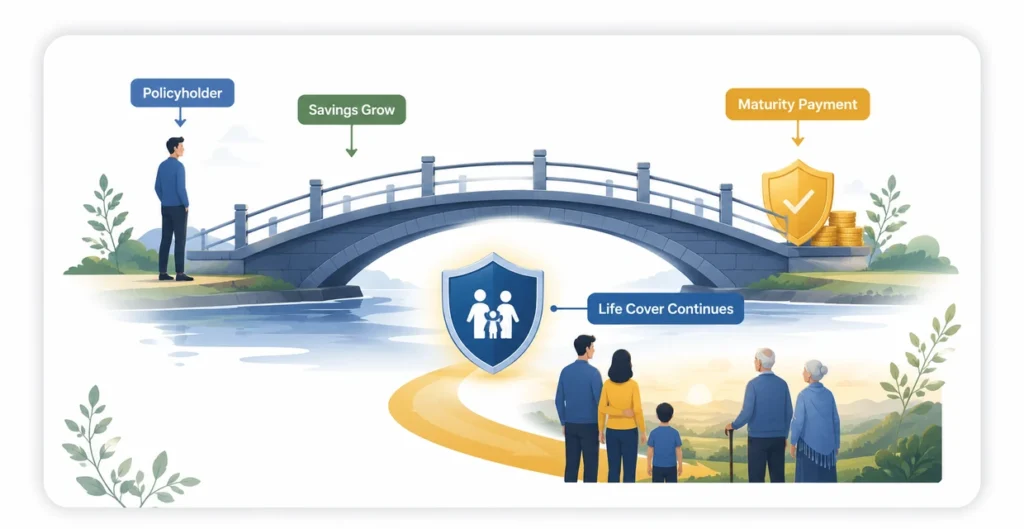 Policyholder

Savings Grow

Maturity Payment

Life Cover Continues